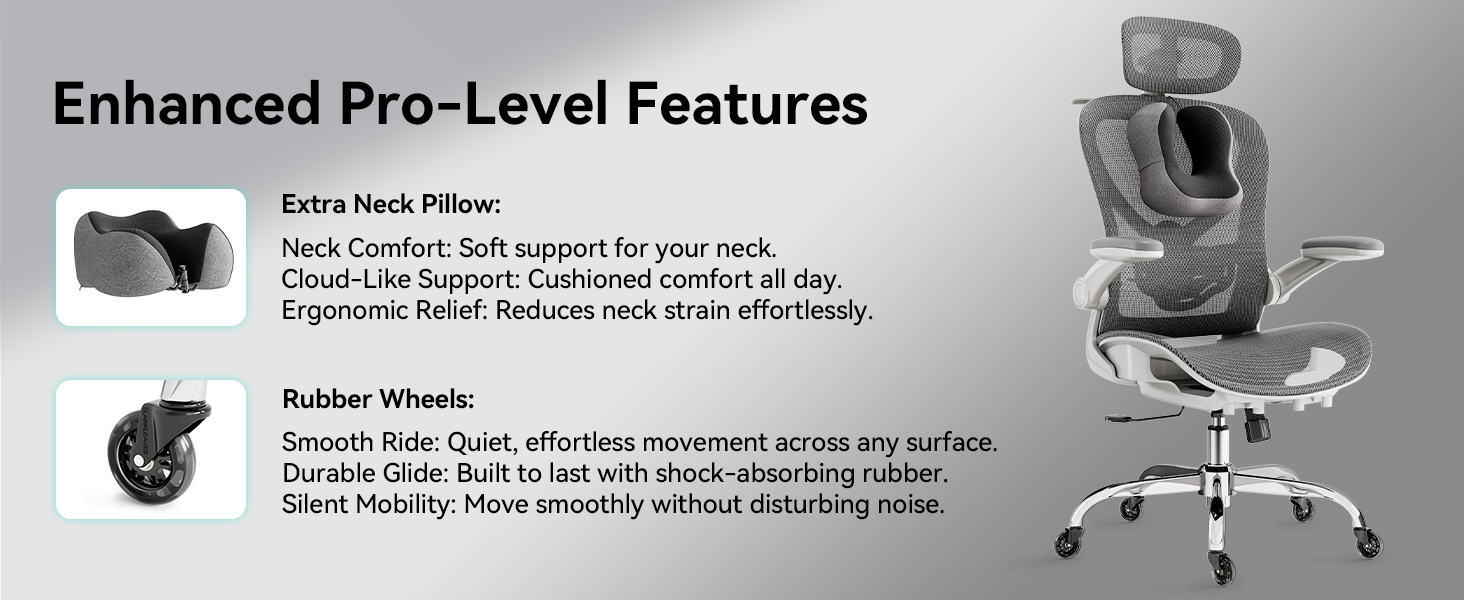 Enhanced Pro-Level Features

Extra Neck Pillow:

Neck Comfort: Soft support for your neck.
Cloud-Like Support: Cushioned comfort all day.
Ergonomic Relief: Reduces neck strain effortlessly.

Rubber Wheels:

Smooth Ride: Quiet, effortless movement across any surface.
Durable Glide: Built to last with shock-absorbing rubber.
Silent Mobility: Move smoothly without disturbing noise.